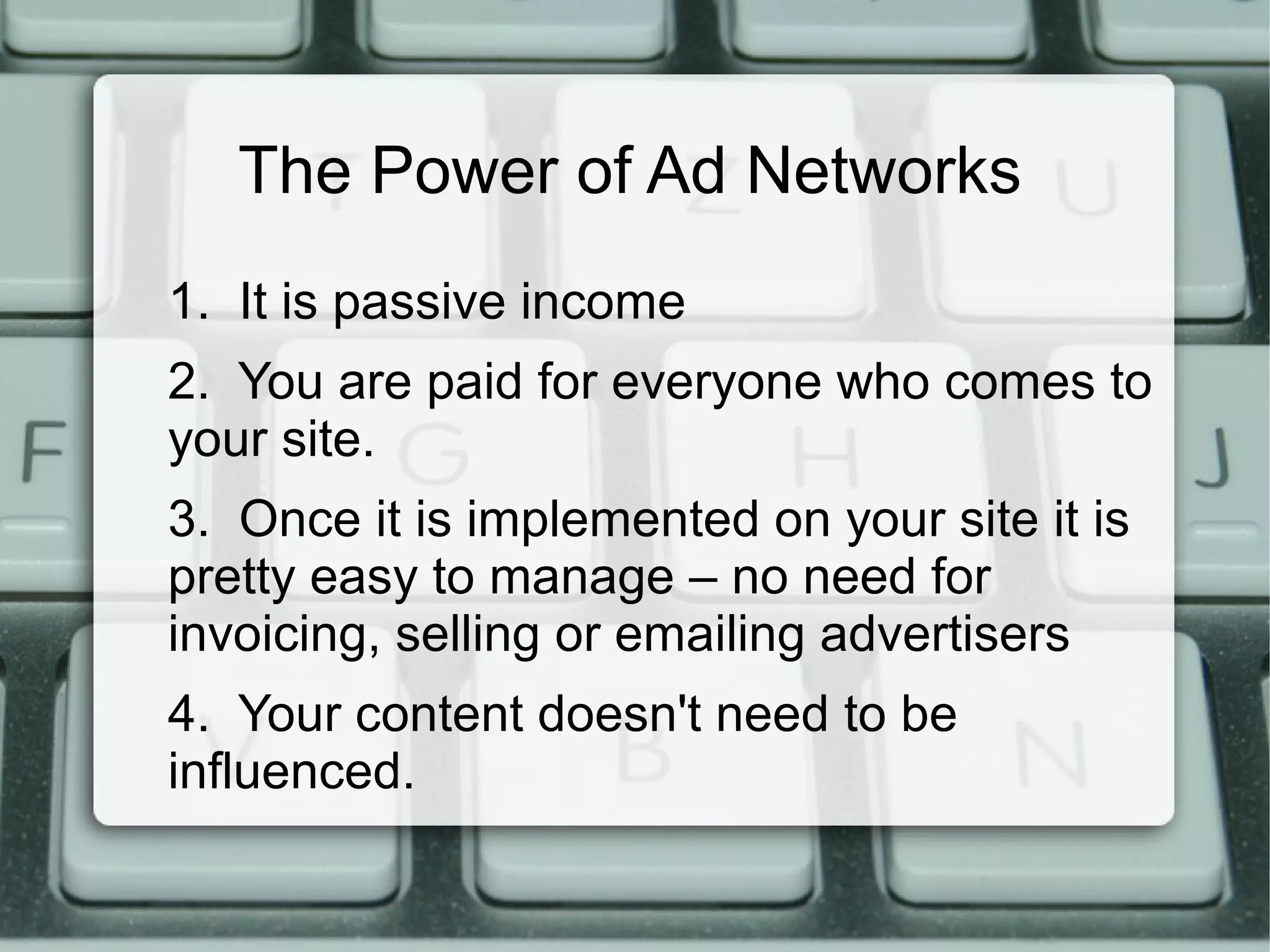 The Power of Ad Networks

1. It is passive income

2. You are paid for everyone who comes to your site.

3. Once it is implemented on your site it is pretty easy to manage – no need for invoicing, selling or emailing advertisers

4. Your content doesn't need to be influenced.